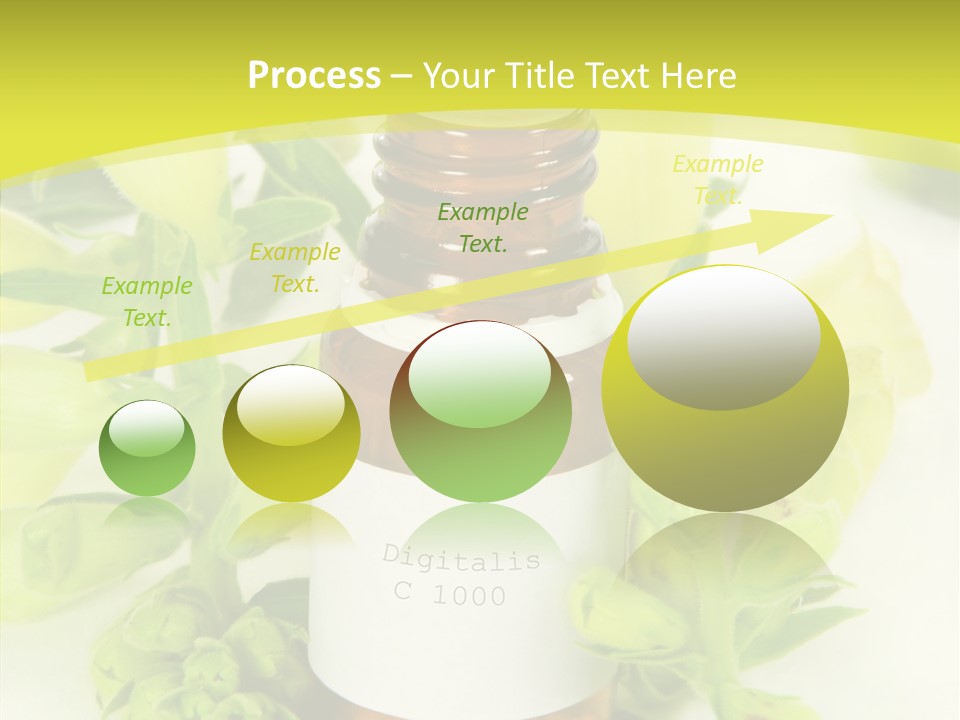 Process – Your Title Text Here

Example Text.

Example Text.

Example Text.

Example Text.

Digitalis C 1000